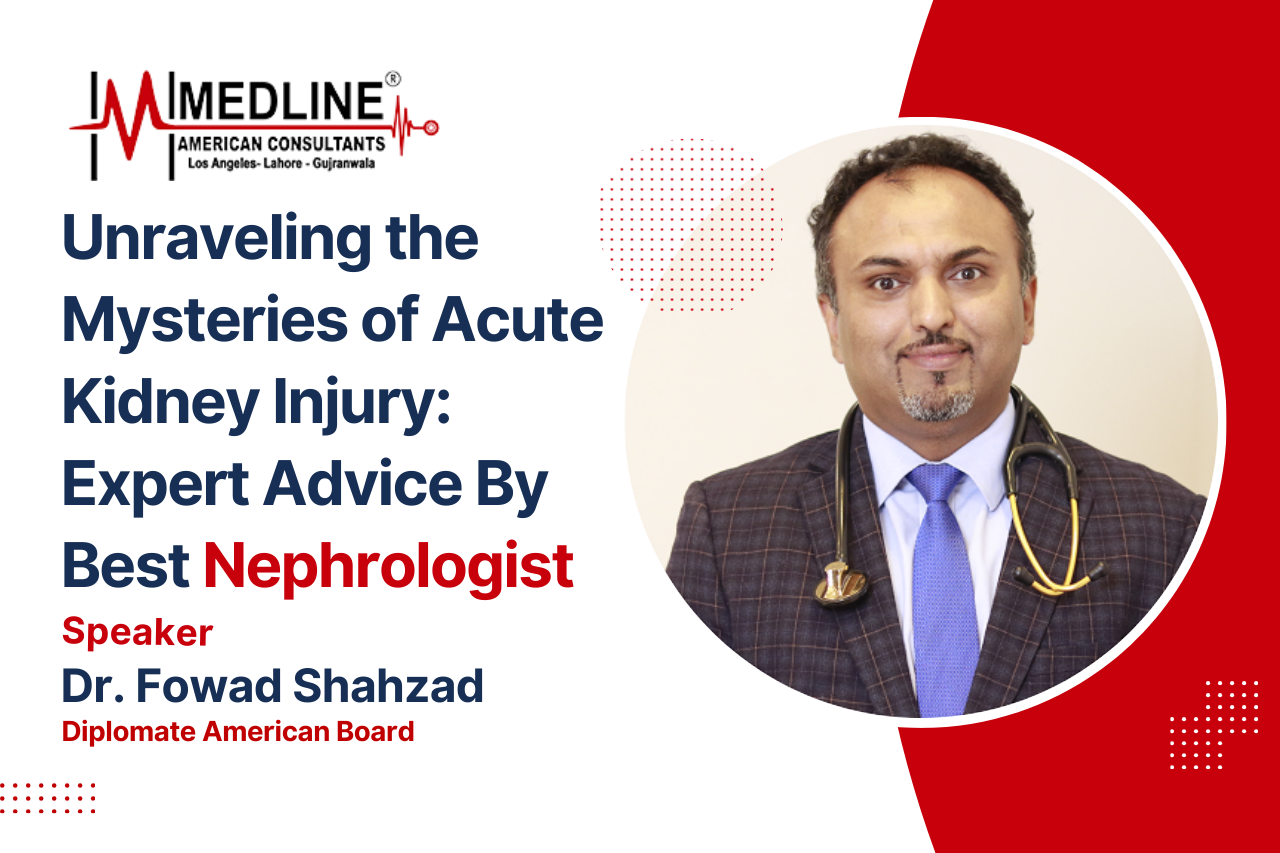 MEDLINE®
AMERICAN CONSULTANTS
Los Angeles- Lahore - Gujranwala

Unraveling the Mysteries of Acute Kidney Injury: Expert Advice By Best Nephrologist

Speaker
Dr. Fowad Shahzad
Diplomate American Board